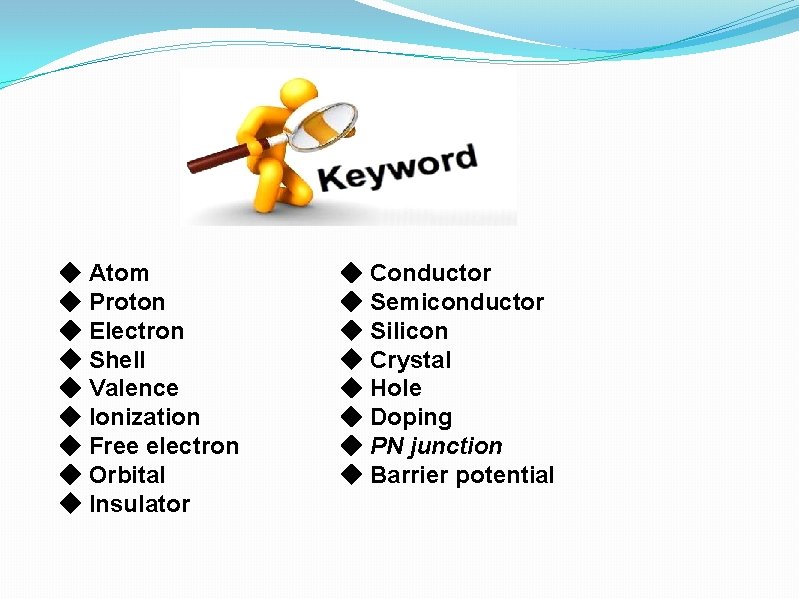 Keyword

◆ Atom
◆ Proton
◆ Electron
◆ Shell
◆ Valence
◆ Ionization
◆ Free electron
◆ Orbital
◆ Insulator

◆ Conductor
◆ Semiconductor
◆ Silicon
◆ Crystal
◆ Hole
◆ Doping
◆ PN junction
◆ Barrier potential